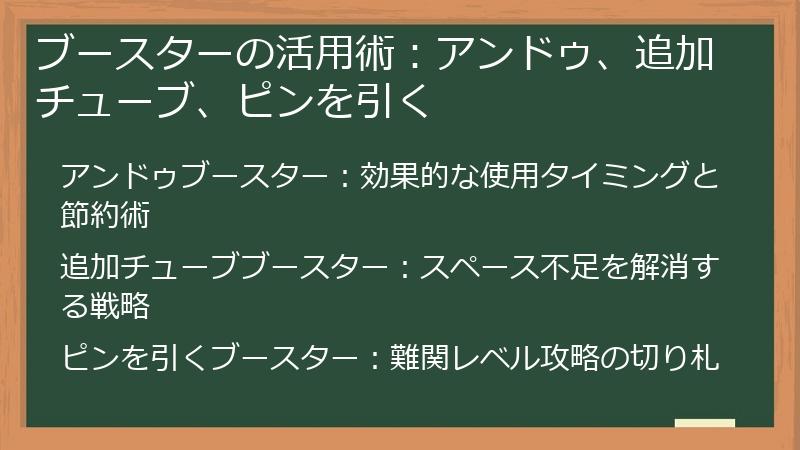 ブースターの活用術：アンドゥ、追加チューブ、ピンを引く

アンドゥブースター：効果的な使用タイミングと節約術

追加チューブブースター：スペース不足を解消する戦略

ピンを引くブースター：難関レベル攻略の切り札